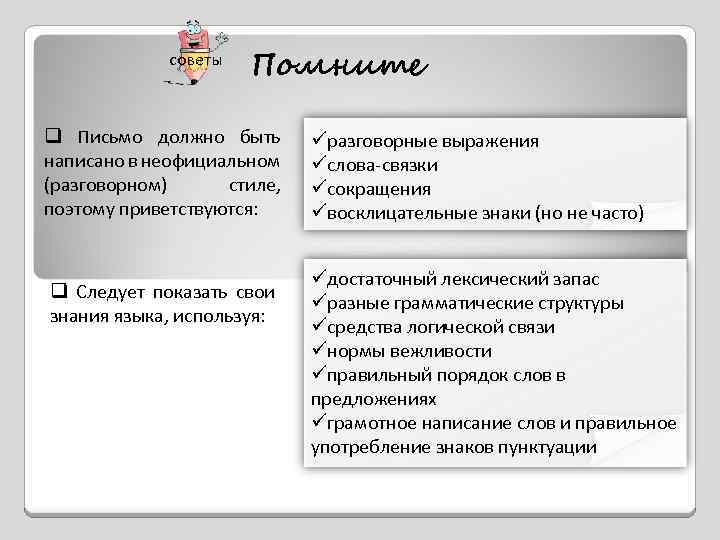 советы

Помните

❑ Письмо должно быть написано в неофициальном (разговорном) стиле, поэтому приветствуются:

✓разговорные выражения
✓слова-связки
✓сокращения
✓восклицательные знаки (но не часто)

❑ Следует показать свои знания языка, используя:

✓достаточный лексический запас
✓разные грамматические структуры
✓средства логической связи
✓нормы вежливости
✓правильный порядок слов в предложениях
✓грамотное написание слов и правильное употребление знаков пунктуации